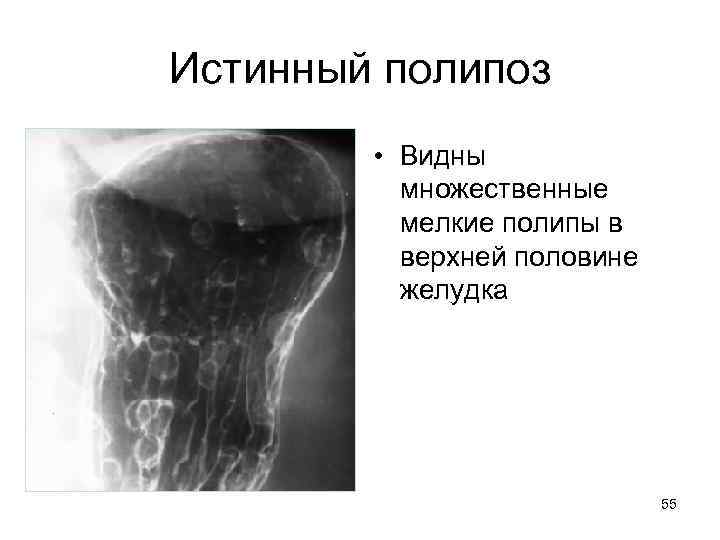 Истинный полипоз

• Видны множественные мелкие полипы в верхней половине желудка

55